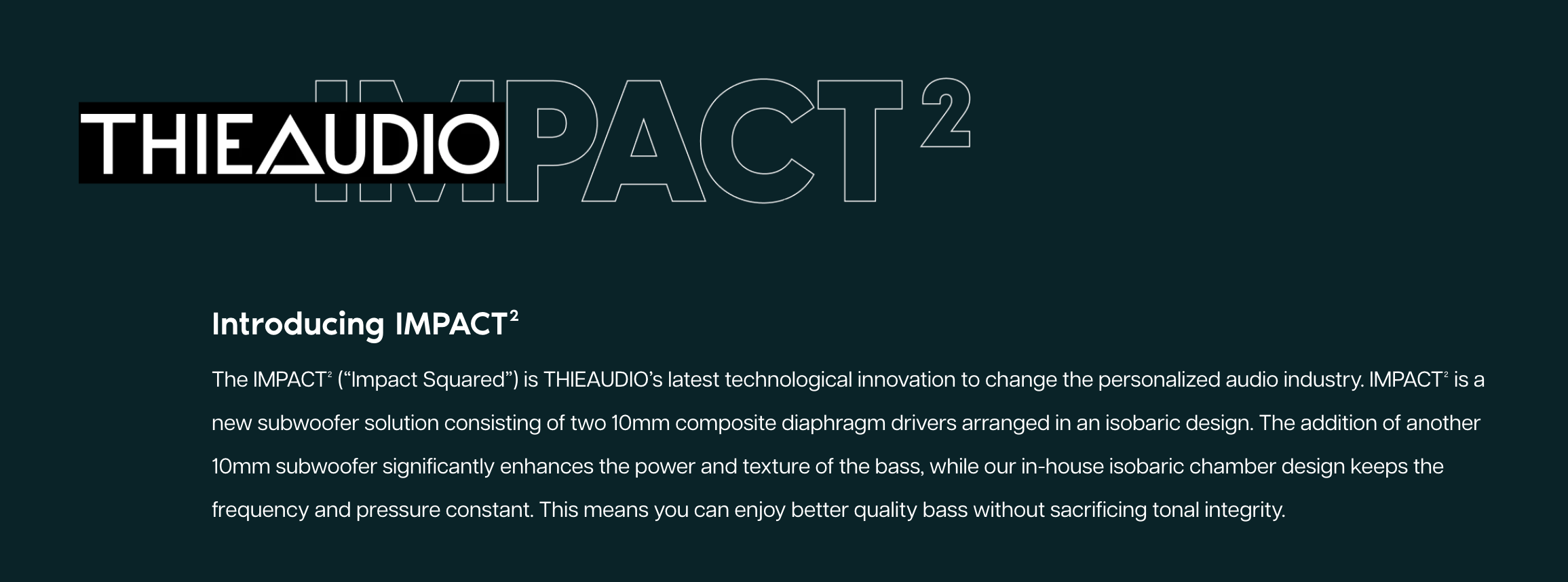 THIEAUDIO IMPACT$^2$

Introducing IMPACT$^2$

The IMPACT$^2$ (“Impact Squared”) is THIEAUDIO’s latest technological innovation to change the personalized audio industry. IMPACT$^2$ is a new subwoofer solution consisting of two 10mm composite diaphragm drivers arranged in an isobaric design. The addition of another 10mm subwoofer significantly enhances the power and texture of the bass, while our in-house isobaric chamber design keeps the frequency and pressure constant. This means you can enjoy better quality bass without sacrificing tonal integrity.